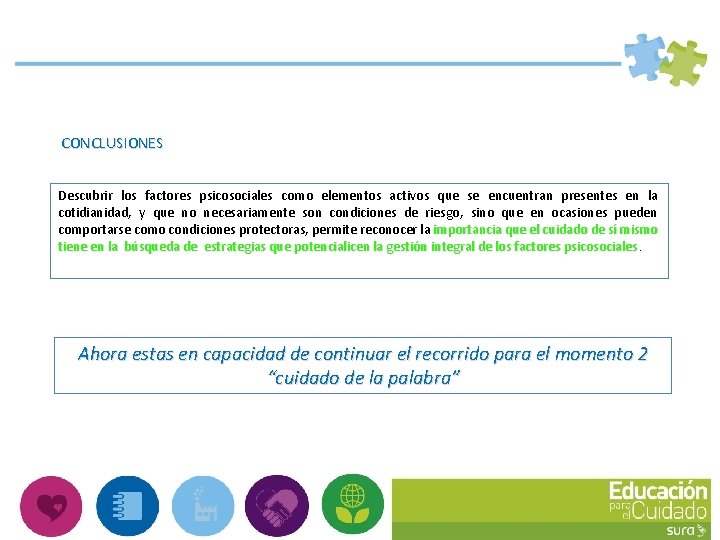 CONCLUSIONES

Descubrir los factores psicosociales como elementos activos que se encuentran presentes en la cotidianidad, y que no necesariamente son condiciones de riesgo, sino que en ocasiones pueden comportarse como condiciones protectoras, permite reconocer la importancia que el cuidado de sí mismo tiene en la búsqueda de estrategias que potencialicen la gestión integral de los factores psicosociales.

Ahora estas en capacidad de continuar el recorrido para el momento 2 "cuidado de la palabra"

Educación para el Cuidado
sura